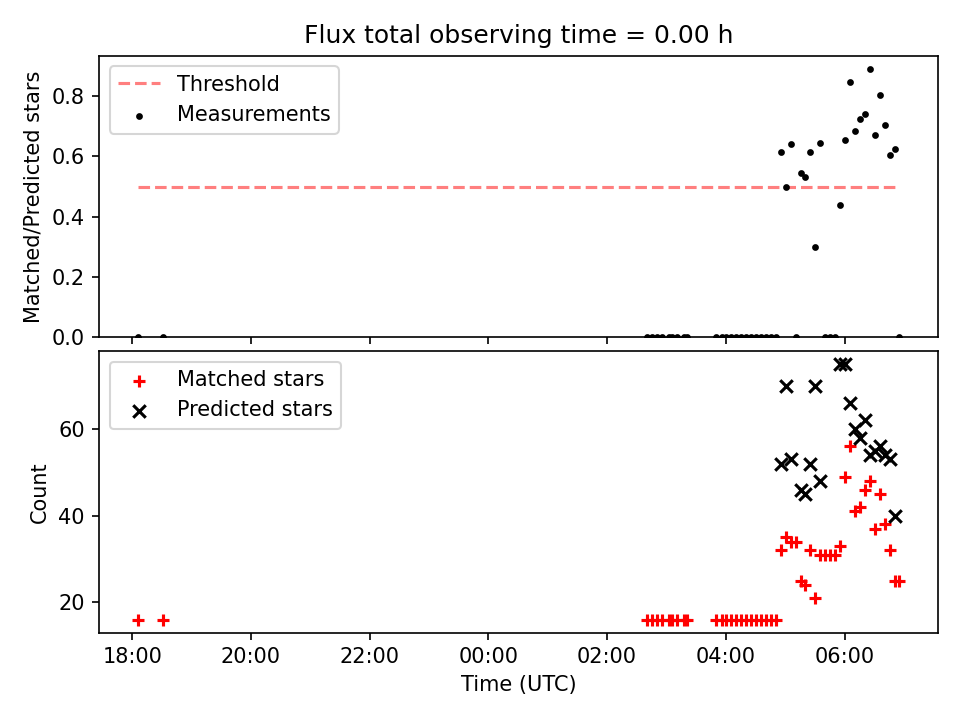 Flux total observing time = 0.00 h

Threshold
Measurements

Matched/Predicted stars

0.8
0.6
0.4
0.2
0.0

Matched stars
Predicted stars

Count

60
40
20

18:00
20:00
22:00
00:00
02:00
04:00
06:00

Time (UTC)